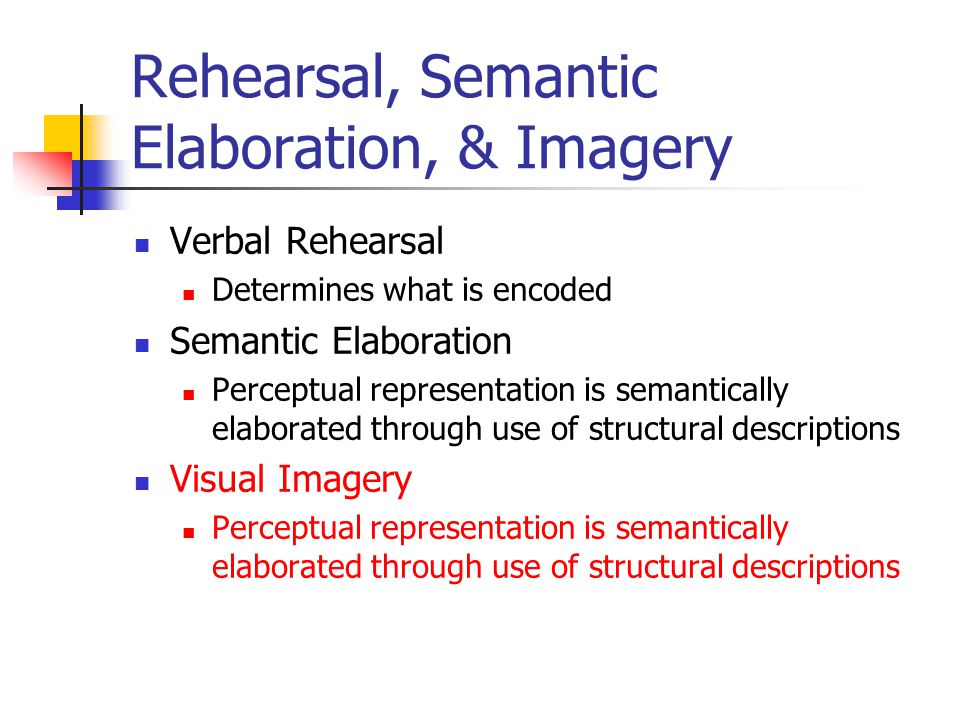 Rehearsal, Semantic Elaboration, & Imagery

- Verbal Rehearsal
  - Determines what is encoded
- Semantic Elaboration
  - Perceptual representation is semantically elaborated through use of structural descriptions
- Visual Imagery
  - Perceptual representation is semantically elaborated through use of structural descriptions